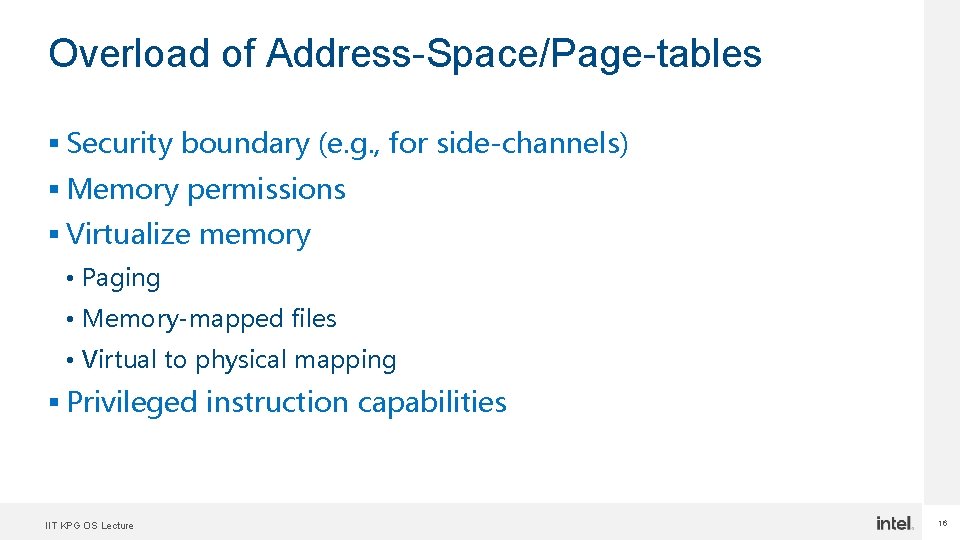 Overload of Address-Space/Page-tables

▪ Security boundary (e.g., for side-channels)

▪ Memory permissions

▪ Virtualize memory

• Paging

• Memory-mapped files

• Virtual to physical mapping

▪ Privileged instruction capabilities

IIT KPG OS Lecture

intel.

16